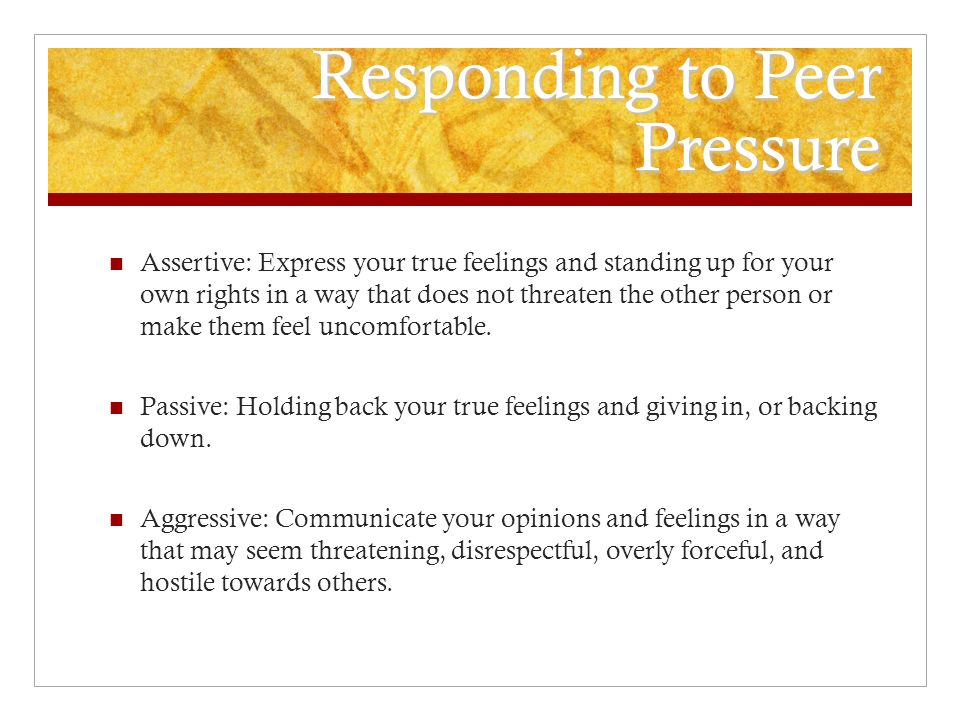 Responding to Peer Pressure

Assertive: Express your true feelings and standing up for your own rights in a way that does not threaten the other person or make them feel uncomfortable.

Passive: Holding back your true feelings and giving in, or backing down.

Aggressive: Communicate your opinions and feelings in a way that may seem threatening, disrespectful, overly forceful, and hostile towards others.